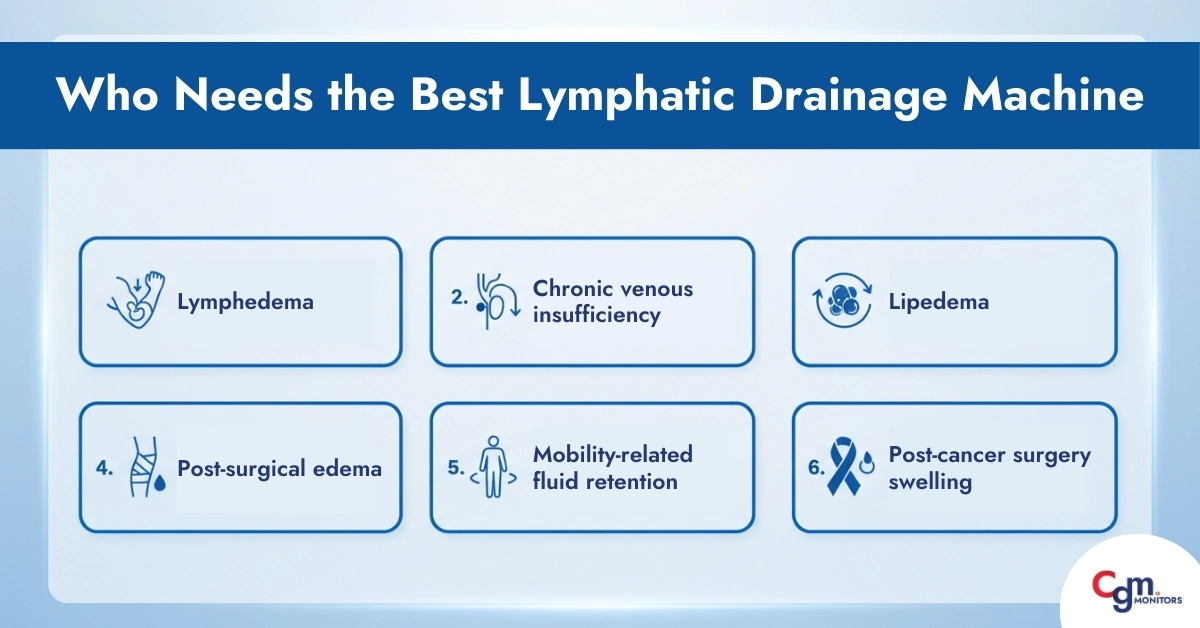 Who Needs the Best Lymphatic Drainage Machine

Lymphedema

2. Chronic venous insufficiency

Lipedema

4. Post-surgical edema

5. Mobility-related fluid retention

6. Post-cancer surgery swelling

Cgm MONITORS